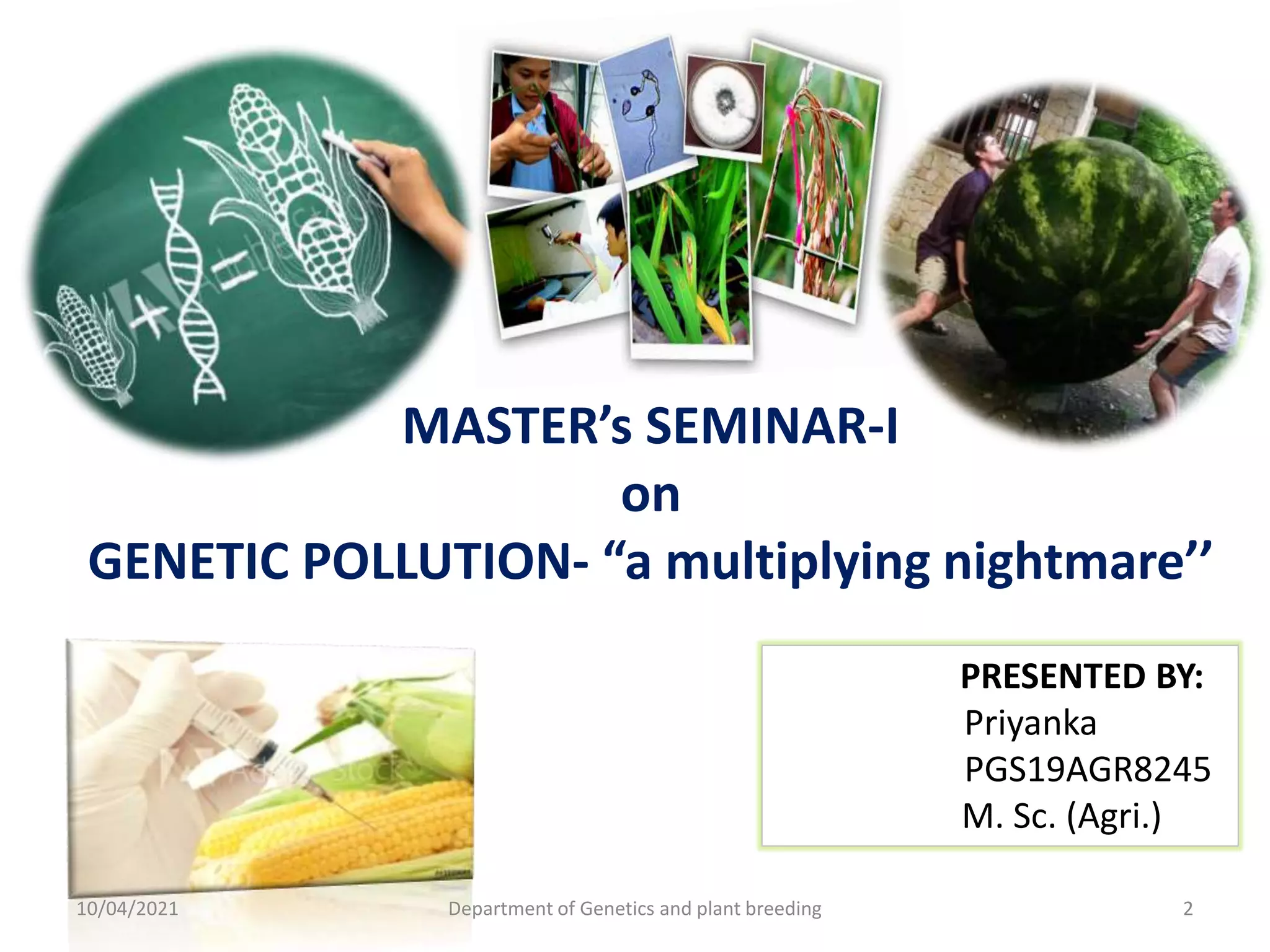 MASTER's SEMINAR-I
on
GENETIC POLLUTION- "a multiplying nightmare"

PRESENTED BY:
Priyanka
PGS19AGR8245
M. Sc. (Agri.)

10/04/2021 Department of Genetics and plant breeding 2